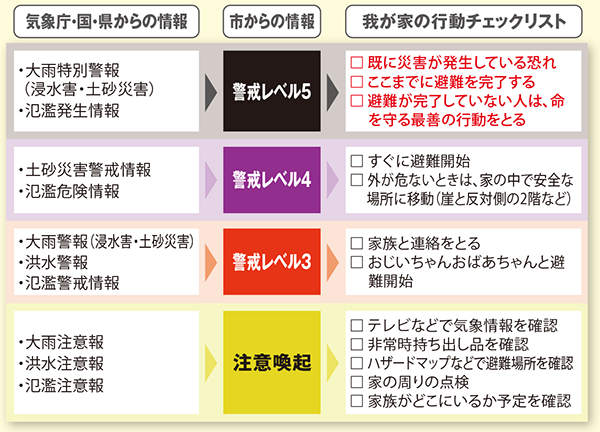 | 気象庁・国・県からの情報 | 市からの情報 | 我が家の行動チェックリスト |
|---|---|---|
| ・大雨特別警報（浸水害・土砂災害）<br>・氾濫発生情報 | 警戒レベル5 | □ 既に災害が発生している恐れ<br>□ ここまでに避難を完了する<br>□ 避難が完了していない人は、命を守る最善の行動をとる |
| ・土砂災害警戒情報<br>・氾濫危険情報 | 警戒レベル4 | □ すぐに避難開始<br>□ 外が危ないときは、家の中で安全な場所に移動（崖と反対側の2階など） |
| ・大雨警報（浸水害・土砂災害）<br>・洪水警報<br>・氾濫警戒情報 | 警戒レベル3 | □ 家族と連絡をとる<br>□ おじいちゃんおばあちゃんと避難開始 |
| ・大雨注意報<br>・洪水注意報<br>・氾濫注意報 | 注意喚起 | □ テレビなどで気象情報を確認<br>□ 非常時持ち出し品を確認<br>□ ハザードマップなどで避難場所を確認<br>□ 家の周りの点検<br>□ 家族がどこにいるか予定を確認 |